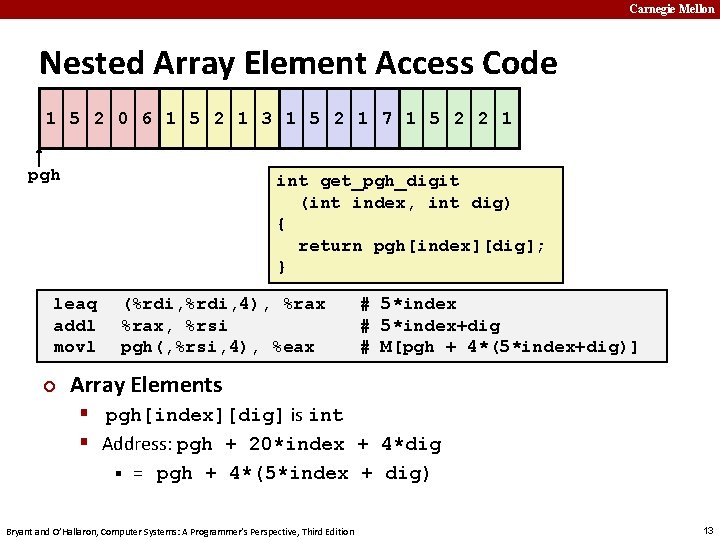 Carnegie Mellon

Nested Array Element Access Code

| 1 | 5 | 2 | 0 | 6 | 1 | 5 | 2 | 1 | 3 | 1 | 5 | 2 | 1 | 7 | 1 | 5 | 2 | 2 | 1 |
|---|---|---|---|---|---|---|---|---|---|---|---|---|---|---|---|---|---|---|---|

pgh

int get_pgh_digit
  (int index, int dig)
{
  return pgh[index][dig];
}

leaq (%rdi,%rdi,4), %rax # 5*index
addl %rax, %rsi # 5*index+dig
movl pgh(,%rsi,4), %eax # M[pgh + 4*(5*index+dig)]

Array Elements
pgh[index][dig] is int
Address: pgh + 20*index + 4*dig
= pgh + 4*(5*index + dig)

Bryant and O'Hallaron, Computer Systems: A Programmer's Perspective, Third Edition

13